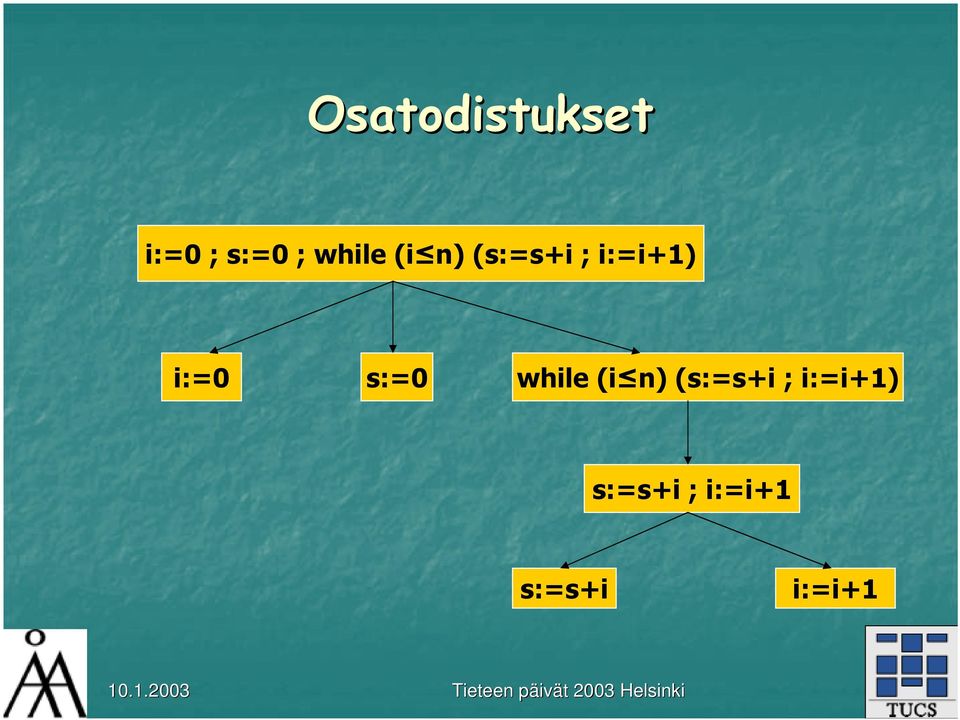 Osatodistukset

i:=0 ; s:=0 ; while (i≤n) (s:=s+i ; i:=i+1)

i:=0

s:=0

while (i≤n) (s:=s+i ; i:=i+1)

s:=s+i ; i:=i+1

s:=s+i

i:=i+1

10.1.2003

Tieteen päivät 2003 Helsinki

TUCS